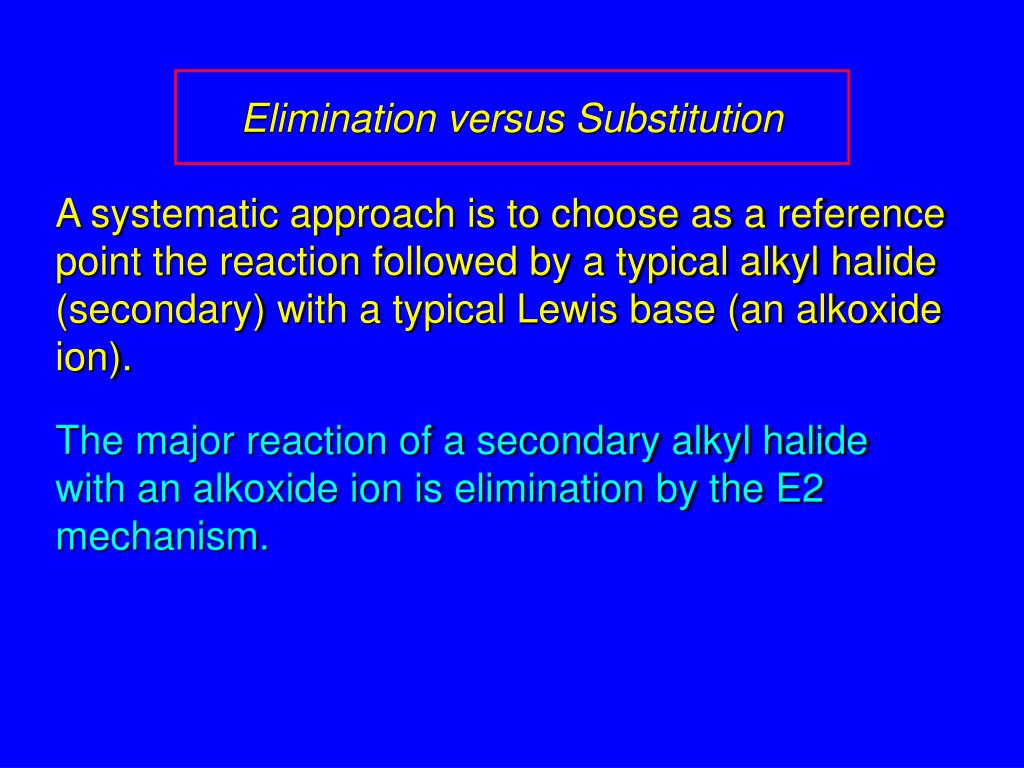 Elimination versus Substitution

A systematic approach is to choose as a reference point the reaction followed by a typical alkyl halide (secondary) with a typical Lewis base (an alkoxide ion).

The major reaction of a secondary alkyl halide with an alkoxide ion is elimination by the E2 mechanism.